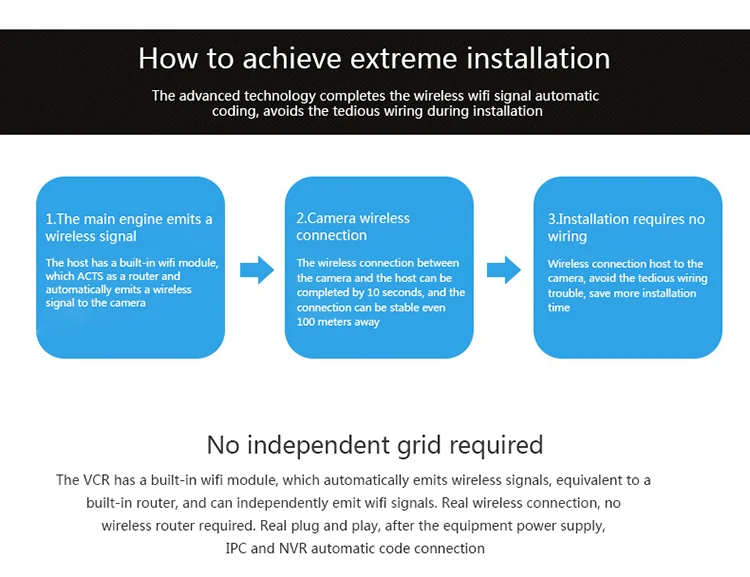 How to achieve extreme installation

The advanced technology completes the wireless wifi signal automatic coding, avoids the tedious wiring during installation

1.The main engine emits a wireless signal

The host has a built-in wifi module, which ACTS as a router and automatically emits a wireless signal to the camera

2.Camera wireless connection

The wireless connection between the camera and the host can be completed by 10 seconds, and the connection can be stable even 100 meters away

3.Installation requires no wiring

Wireless connection host to the camera, avoid the tedious wiring trouble, save more installation time

No independent grid required

The VCR has a built-in wifi module, which automatically emits wireless signals, equivalent to a built-in router, and can independently emit wifi signals. Real wireless connection, no wireless router required. Real plug and play, after the equipment power supply, IPC and NVR automatic code connection